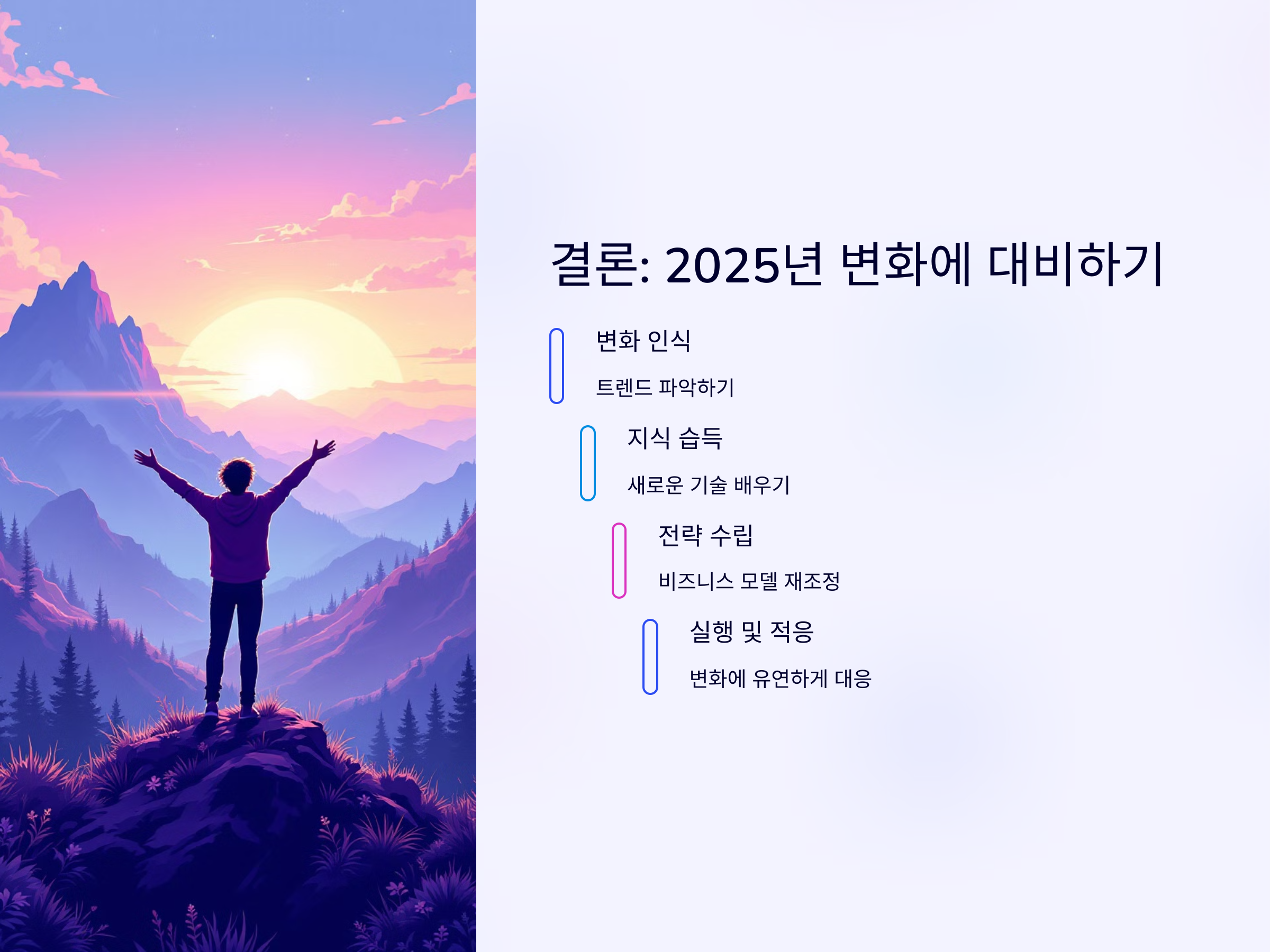 결론: 2025년 변화에 대비하기

변화 인식

트렌드 파악하기

지식 습득

새로운 기술 배우기

전략 수립

비즈니스 모델 재조정

실행 및 적응

변화에 유연하게 대응